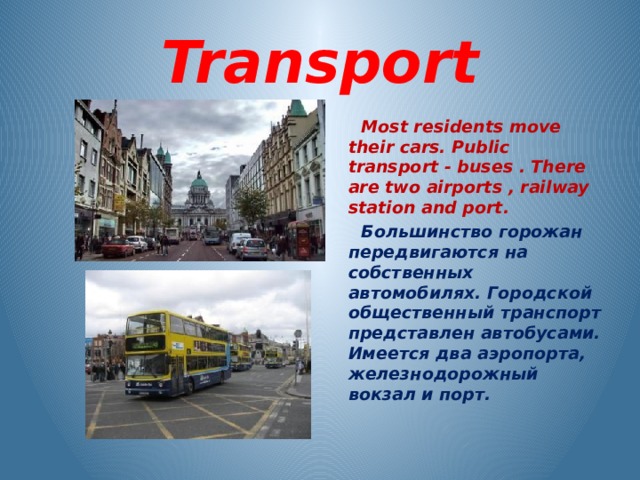 Transport

Most residents move their cars. Public transport - buses . There are two airports , railway station and port.

Большинство горожан передвигаются на собственных автомобилях. Городской общественный транспорт представлен автобусами. Имеется два аэропорта, железнодорожный вокзал и порт.